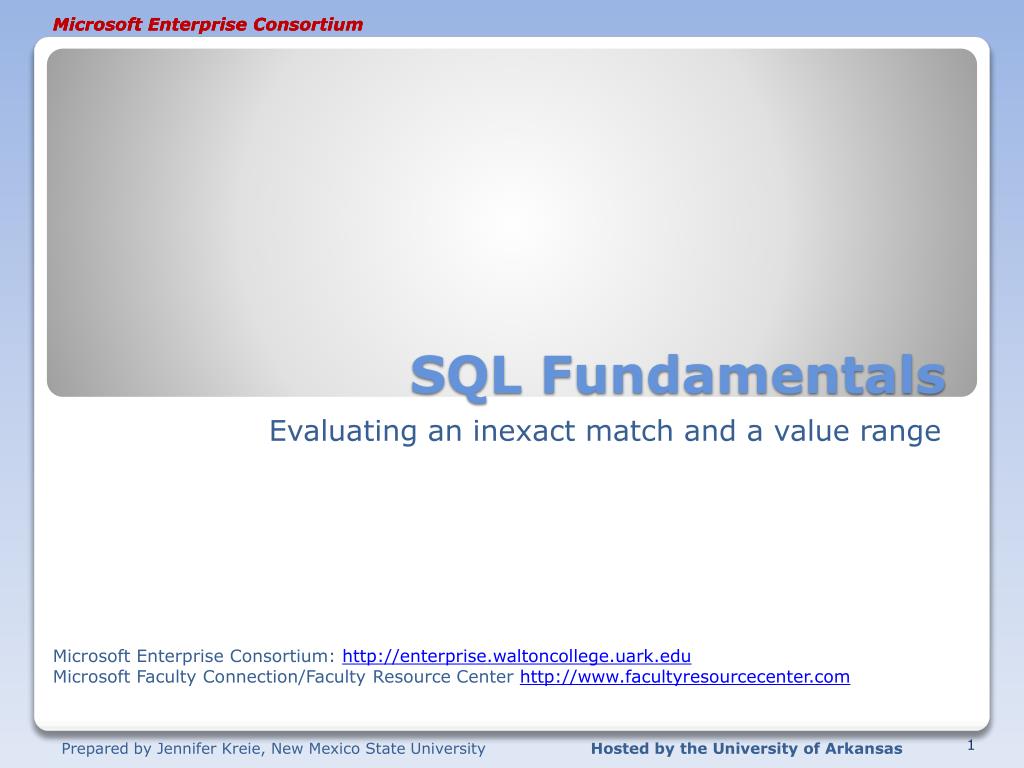 Microsoft Enterprise Consortium

SQL Fundamentals

Evaluating an inexact match and a value range

Microsoft Enterprise Consortium: http://enterprise.waltoncollege.uark.edu
Microsoft Faculty Connection/Faculty Resource Center http://www.facultyresourcecenter.com

Prepared by Jennifer Kreie, New Mexico State University

Hosted by the University of Arkansas

1